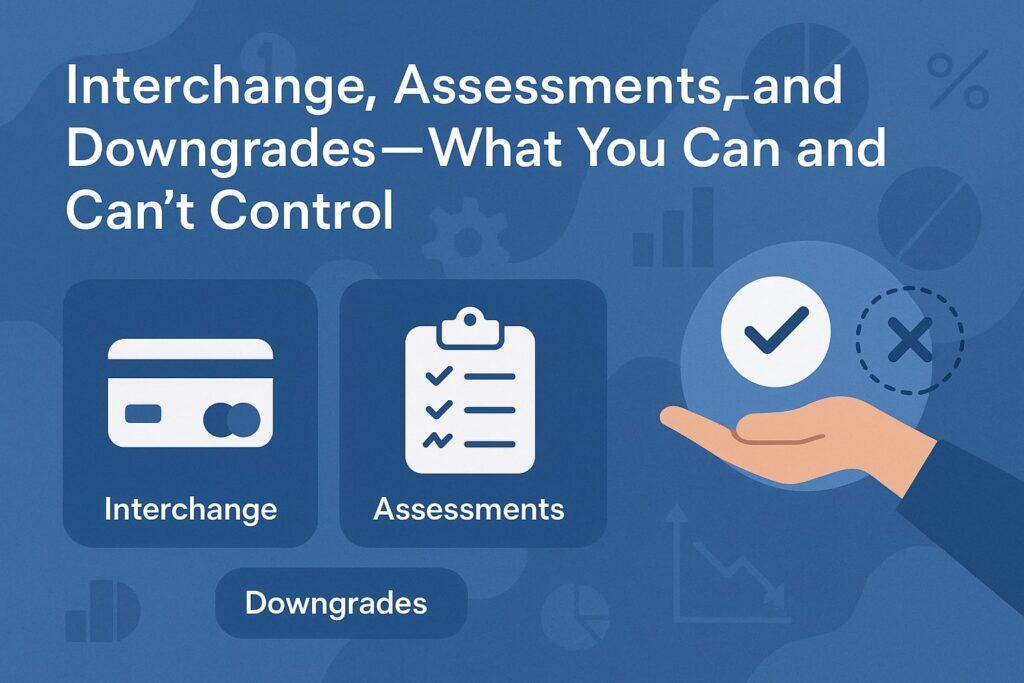 Interchange, Assessments, and Downgrades—What You Can and Can't Control

Interchange

Assessments

Downgrades